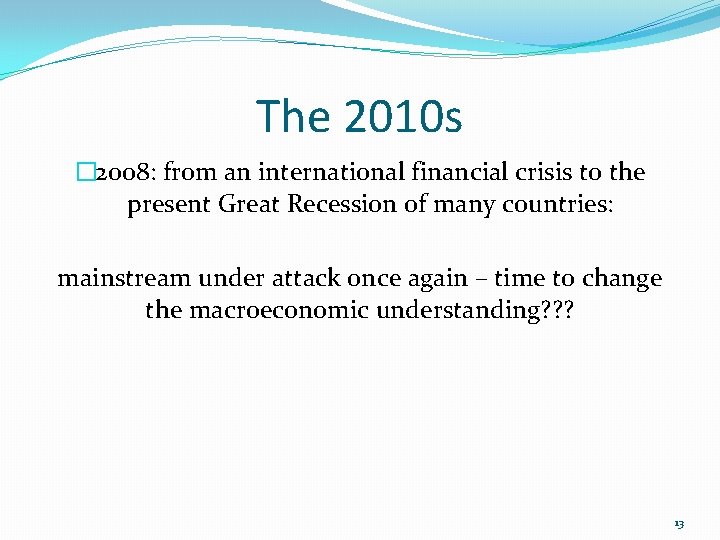 The 2010s

2008: from an international financial crisis to the present Great Recession of many countries:

mainstream under attack once again – time to change the macroeconomic understanding???

13